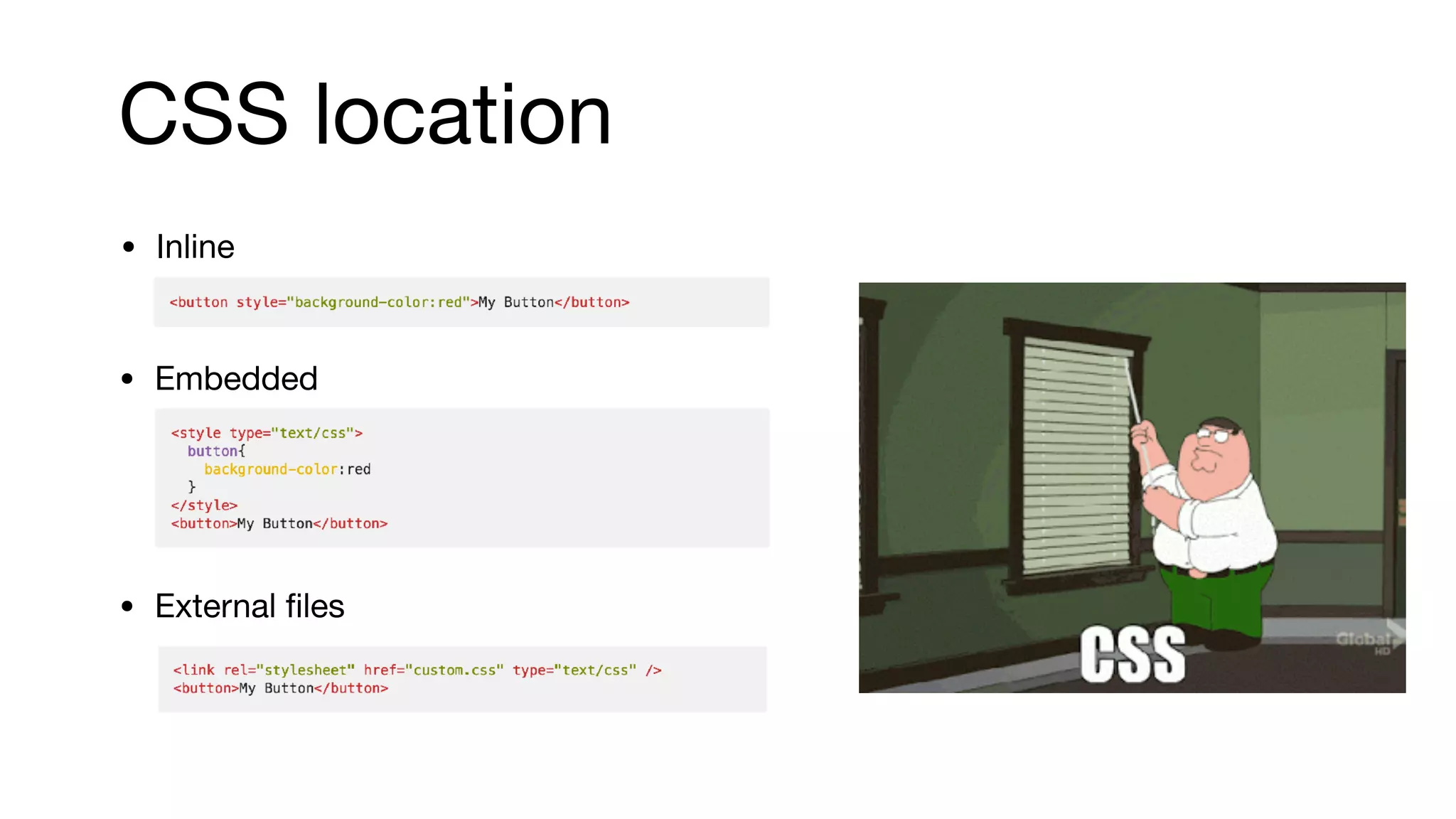 CSS location

• Inline

<button style="background-color:red">My Button</button>

• Embedded

<style type="text/css">
  button{
    background-color:red
  }
</style>
<button>My Button</button>

• External files

<link rel="stylesheet" href="custom.css" type="text/css" />
<button>My Button</button>

CSS

Global HD